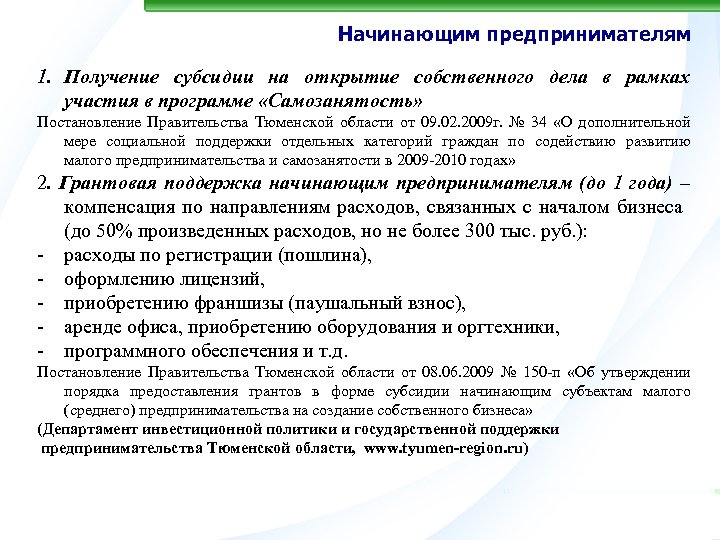 Начинающим предпринимателям

1. Получение субсидии на открытие собственного дела в рамках участия в программе «Самозанятость»

Постановление Правительства Тюменской области от 09.02.2009г. № 34 «О дополнительной мере социальной поддержки отдельных категорий граждан по содействию развитию малого предпринимательства и самозанятости в 2009-2010 годах»

2. Грантовая поддержка начинающим предпринимателям (до 1 года) – компенсация по направлениям расходов, связанных с началом бизнеса (до 50% произведенных расходов, но не более 300 тыс. руб.):

- расходы по регистрации (пошлина),
- оформлению лицензий,
- приобретению франшизы (паушальный взнос),
- аренде офиса, приобретению оборудования и оргтехники,
- программного обеспечения и т.д.

Постановление Правительства Тюменской области от 08.06.2009 № 150-п «Об утверждении порядка предоставления грантов в форме субсидии начинающим субъектам малого (среднего) предпринимательства на создание собственного бизнеса»

(Департамент инвестиционной политики и государственной поддержки предпринимательства Тюменской области, www.tyumen-region.ru)